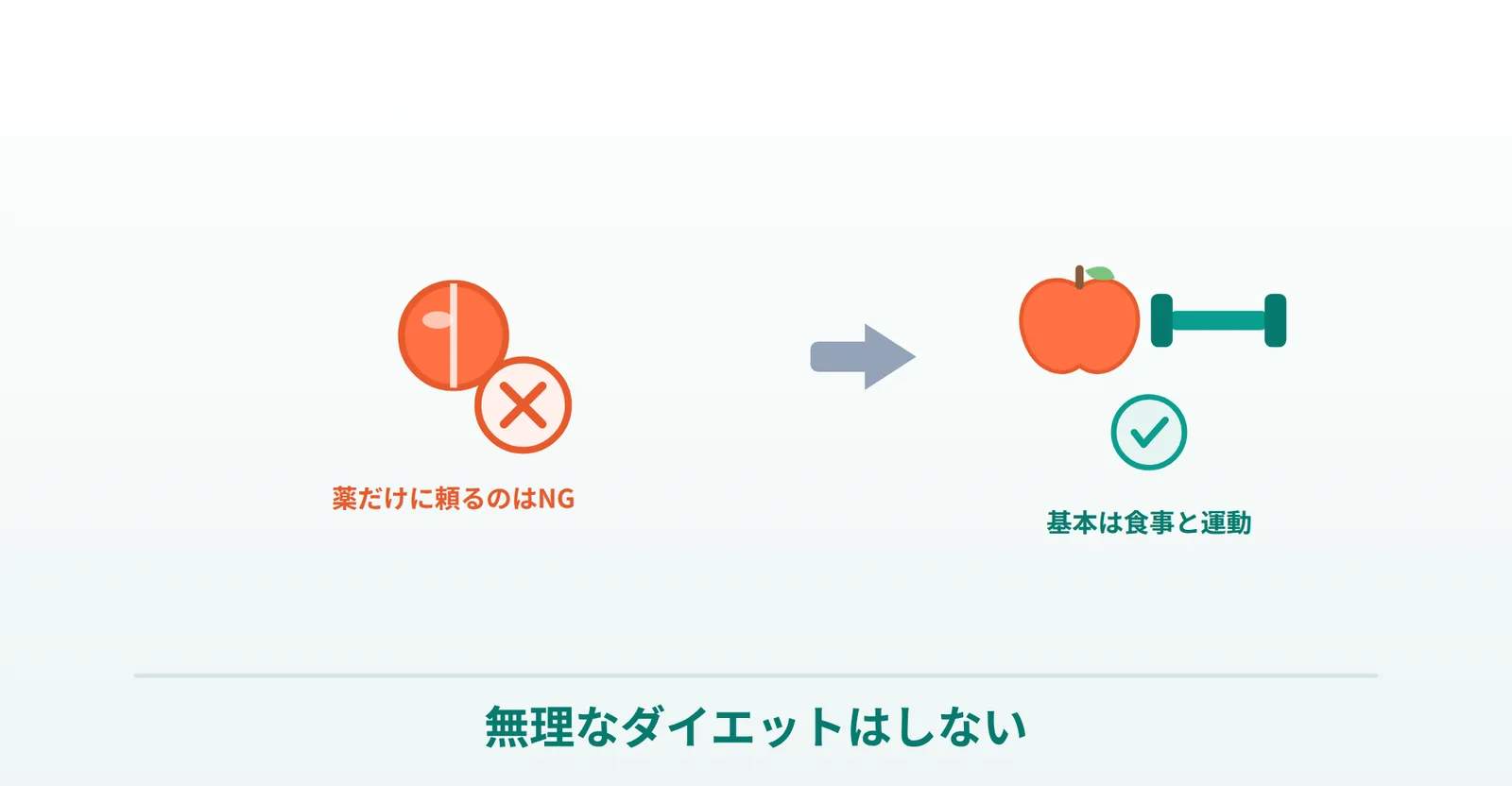 薬だけに頼るのはNG

基本は食事と運動

無理なダイエットはしない